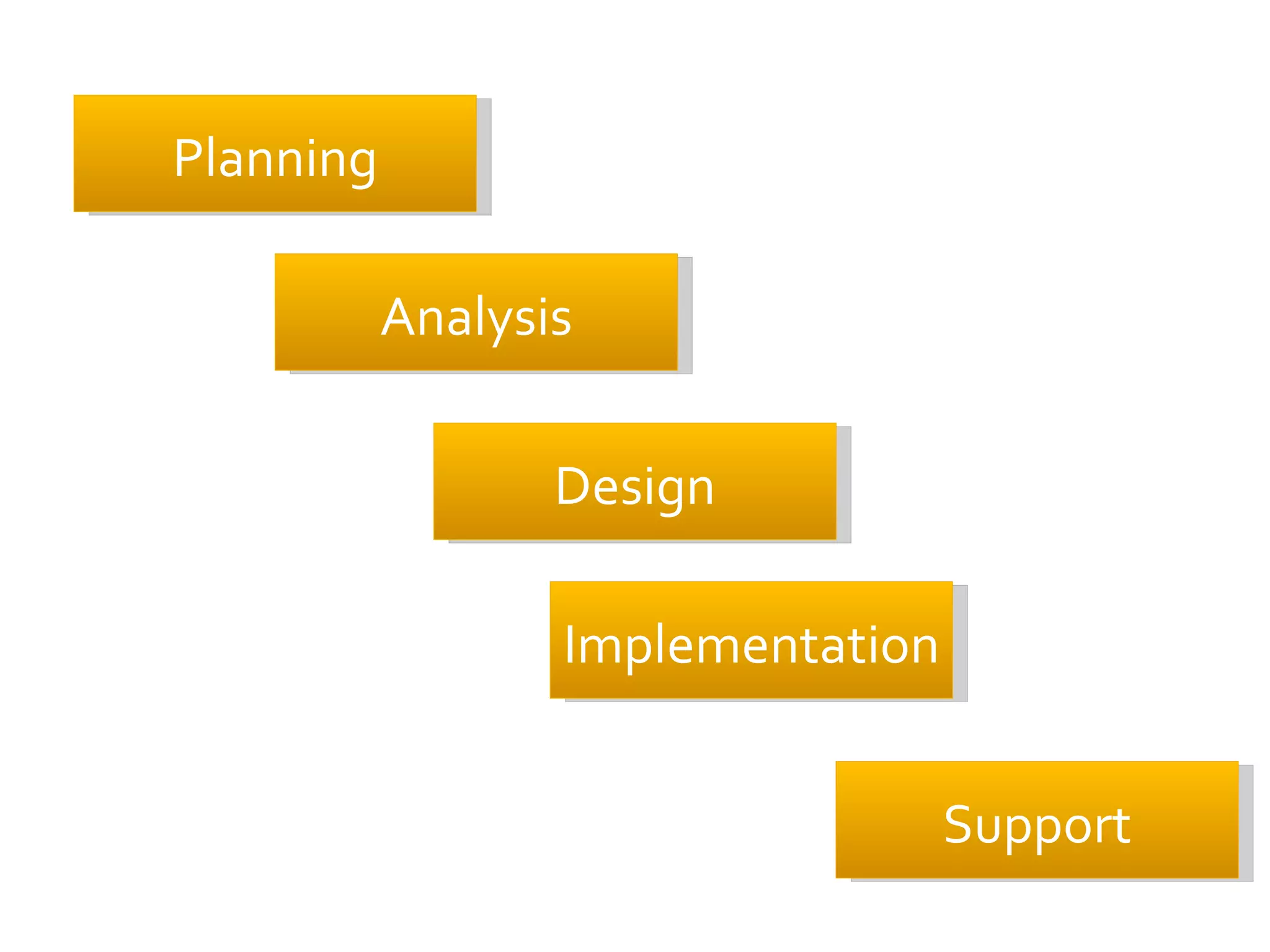 Planning

Analysis

Design

Implementation

Support